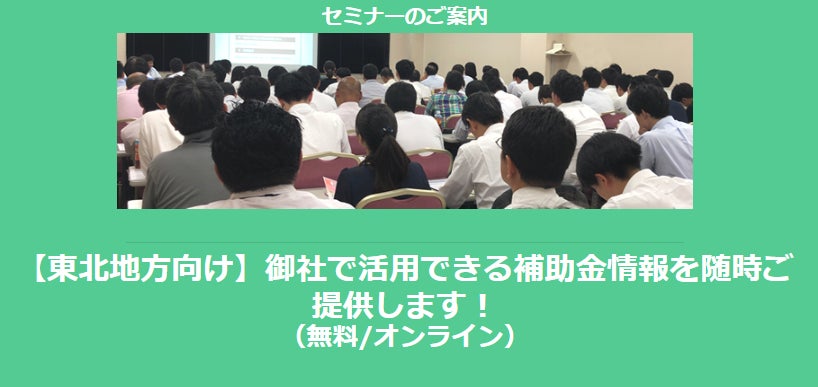 セミナーのご案内

【東北地方向け】御社で活用できる補助金情報を随時ご提供します！
（無料/オンライン）